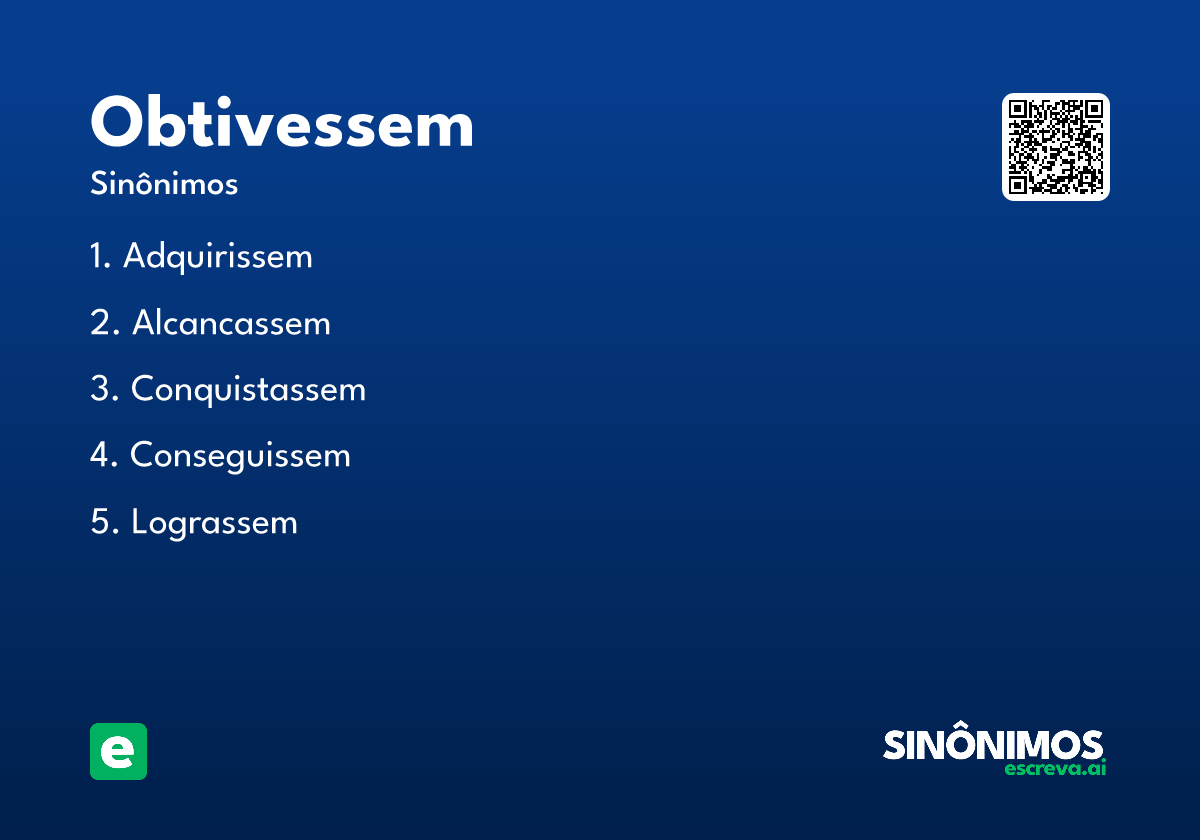 Obtivessem
Sinônimos

1. Adquirissem

2. Alcancassem

3. Conquistassem

4. Conseguissem

5. Lograssem

e

SINÔNIMOS
escreva.ai